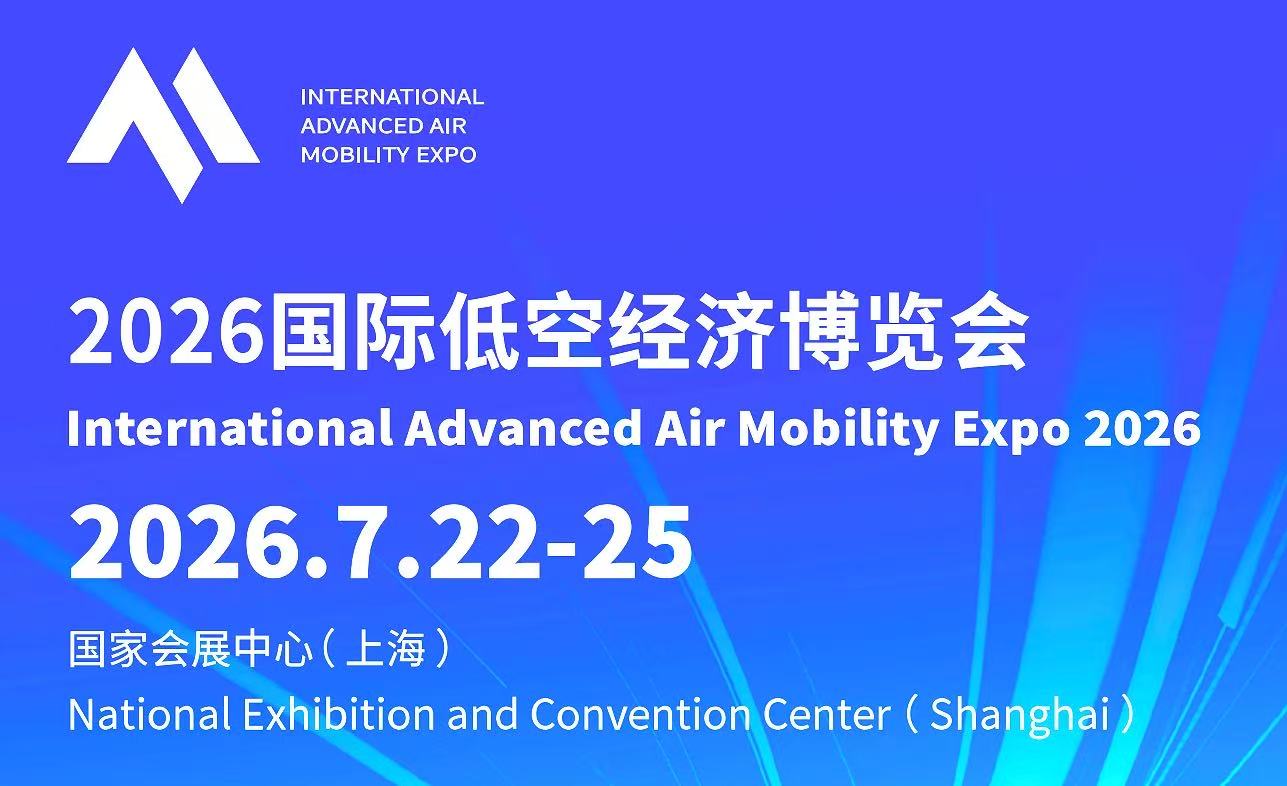 INTERNATIONAL
ADVANCED AIR
MOBILITY EXPO

2026国际低空经济博览会

International Advanced Air Mobility Expo 2026

2026.7.22-25

国家会展中心（上海）

National Exhibition and Convention Center ( Shanghai )